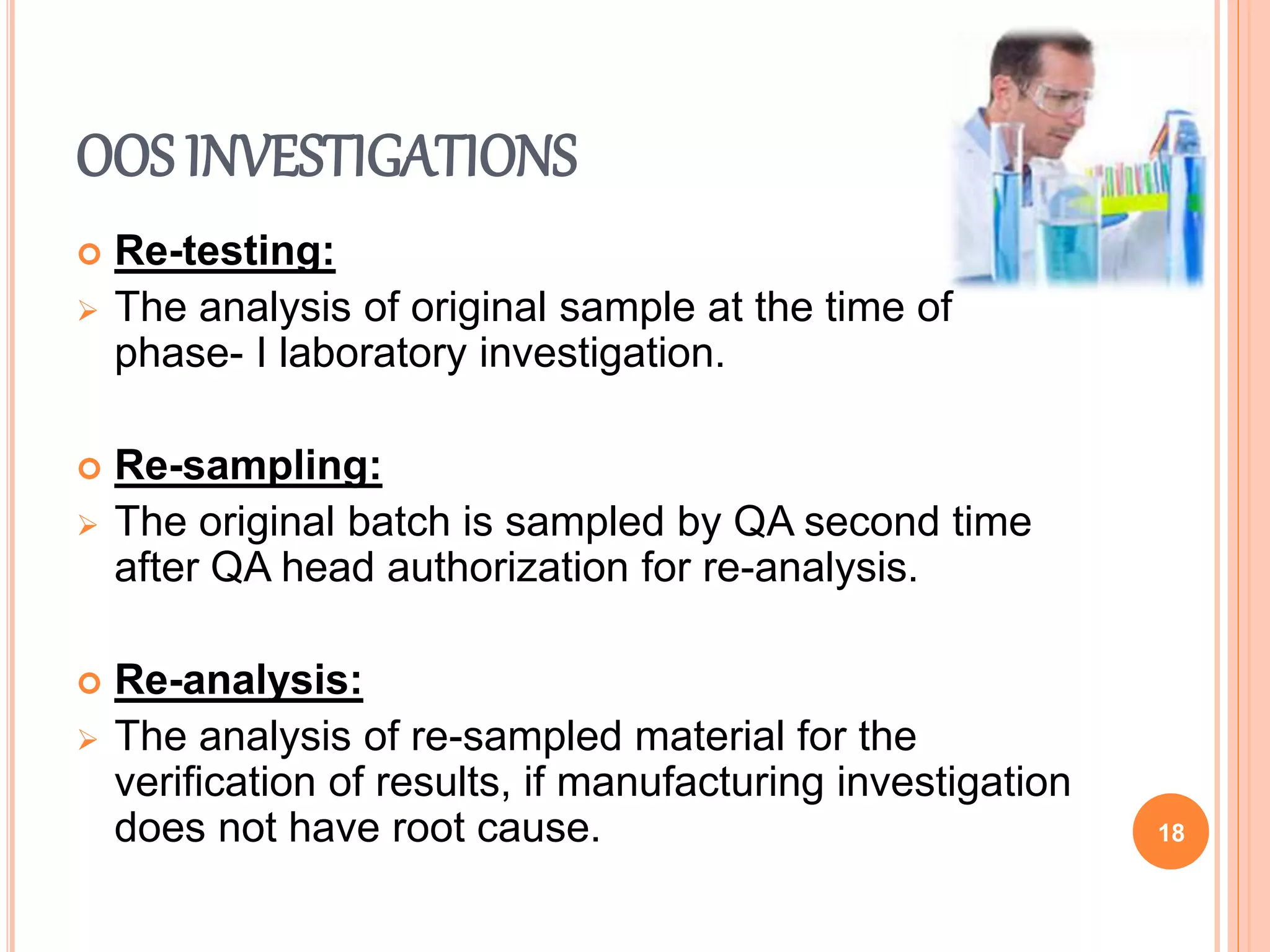 OOS INVESTIGATIONS

Re-testing:

The analysis of original sample at the time of phase- I laboratory investigation.

Re-sampling:

The original batch is sampled by QA second time after QA head authorization for re-analysis.

Re-analysis:

The analysis of re-sampled material for the verification of results, if manufacturing investigation does not have root cause.

18